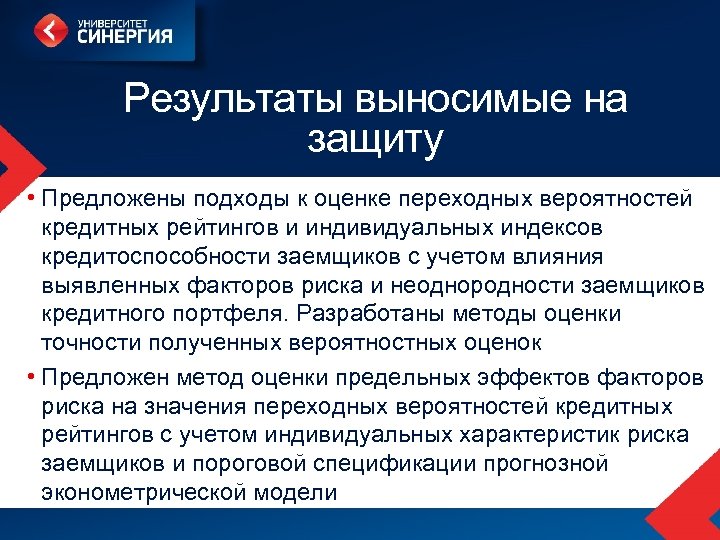 УНИВЕРСИТЕТ СИНЕРГИЯ

Результаты выносимые на защиту

• Предложены подходы к оценке переходных вероятностей кредитных рейтингов и индивидуальных индексов кредитоспособности заемщиков с учетом влияния выявленных факторов риска и неоднородности заемщиков кредитного портфеля. Разработаны методы оценки точности полученных вероятностных оценок

• Предложен метод оценки предельных эффектов факторов риска на значения переходных вероятностей кредитных рейтингов с учетом индивидуальных характеристик риска заемщиков и пороговой спецификации прогнозной эконометрической модели